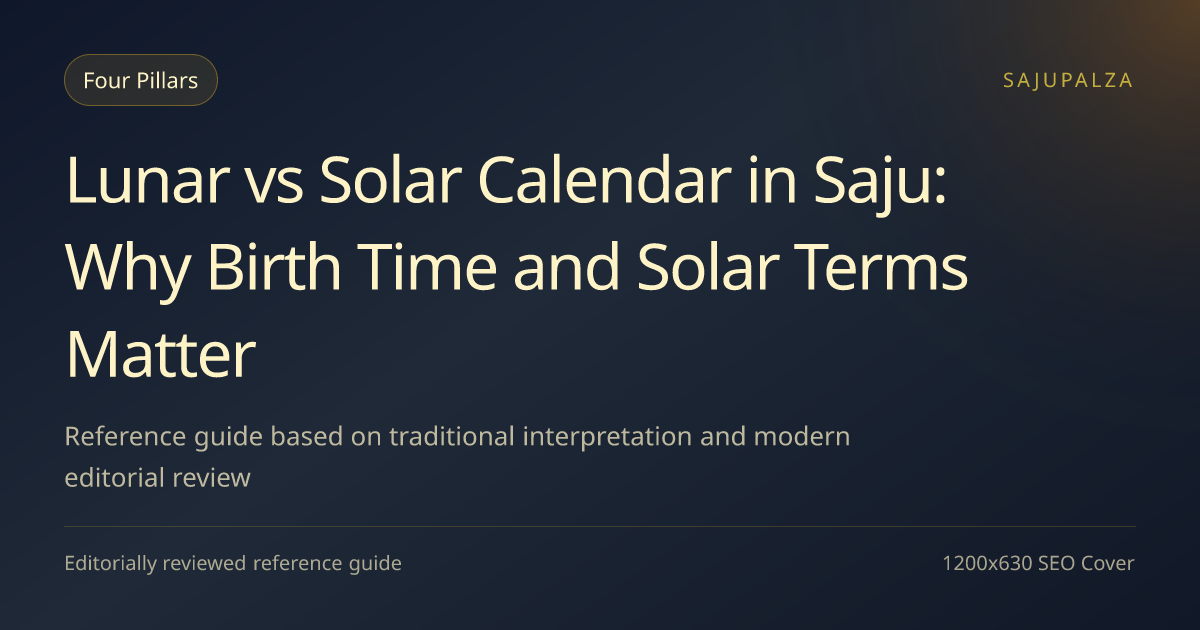 Four Pillars

SAJUPALZA

Lunar vs Solar Calendar in Saju: Why Birth Time and Solar Terms Matter

Reference guide based on traditional interpretation and modern editorial review

Editorially reviewed reference guide

1200x630 SEO Cover